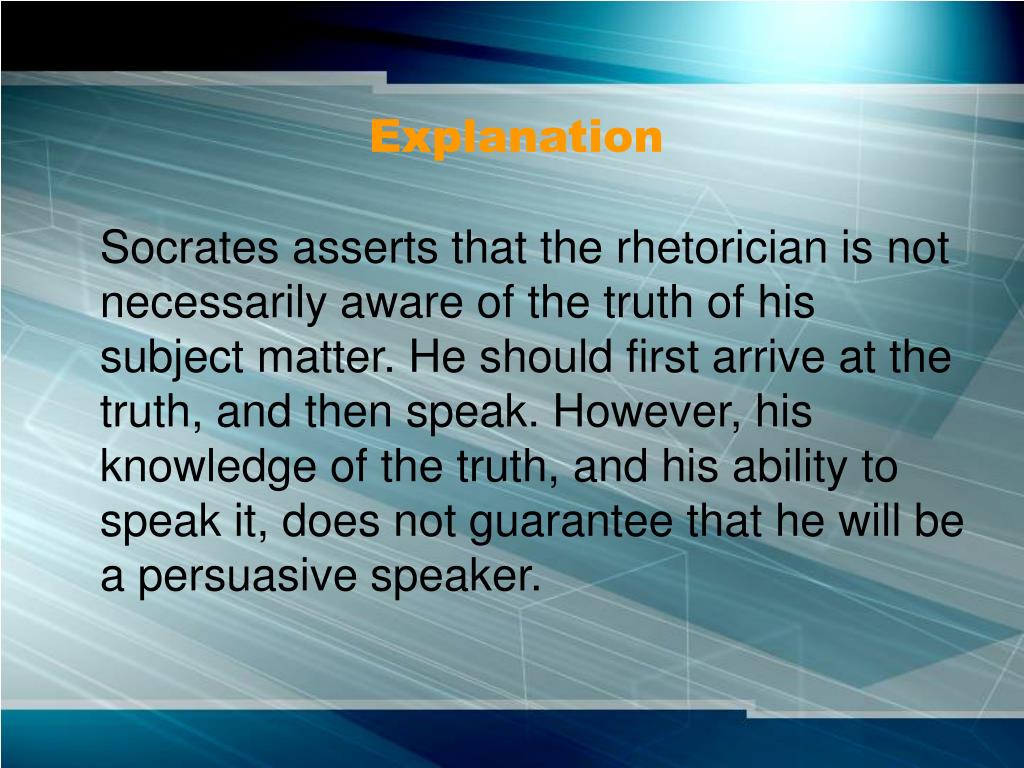 Explanation

Socrates asserts that the rhetorician is not necessarily aware of the truth of his subject matter. He should first arrive at the truth, and then speak. However, his knowledge of the truth, and his ability to speak it, does not guarantee that he will be a persuasive speaker.